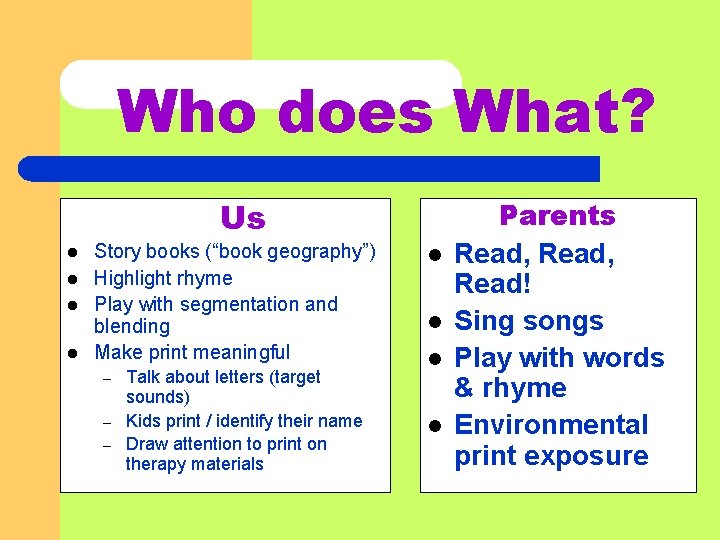 Who does What?

Us

- Story books (“book geography”)
- Highlight rhyme
- Play with segmentation and blending
- Make print meaningful
  – Talk about letters (target sounds)
  – Kids print / identify their name
  – Draw attention to print on therapy materials

Parents

- Read, Read, Read!
- Sing songs
- Play with words & rhyme
- Environmental print exposure